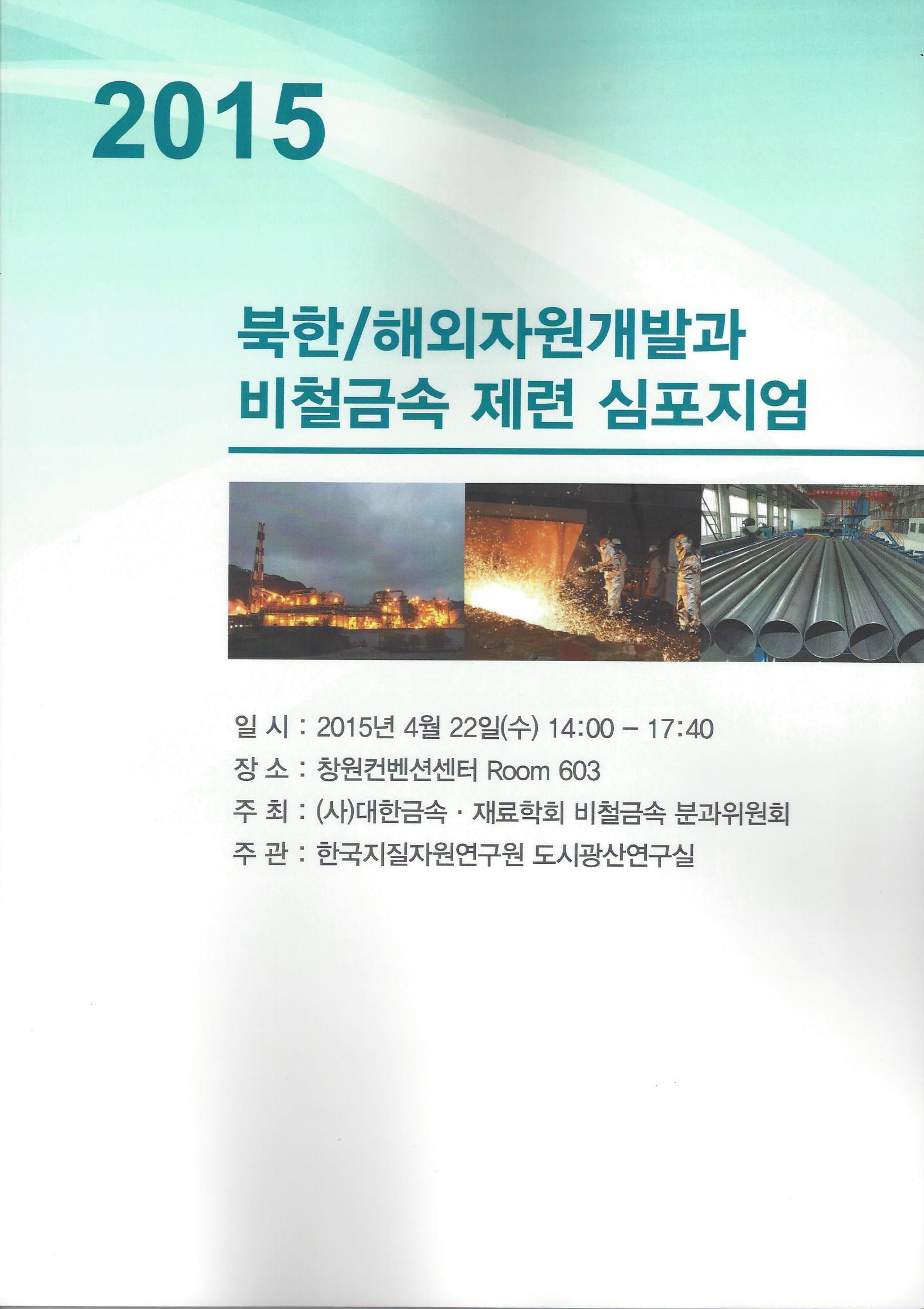 2015

북한/해외자원개발과
비철금속 제련 심포지엄

일 시 : 2015년 4월 22일(수) 14:00 – 17:40
장 소 : 창원컨벤션센터 Room 603
주 최 : (사)대한금속 · 재료학회 비철금속 분과위원회
주 관 : 한국지질자원연구원 도시광산연구실